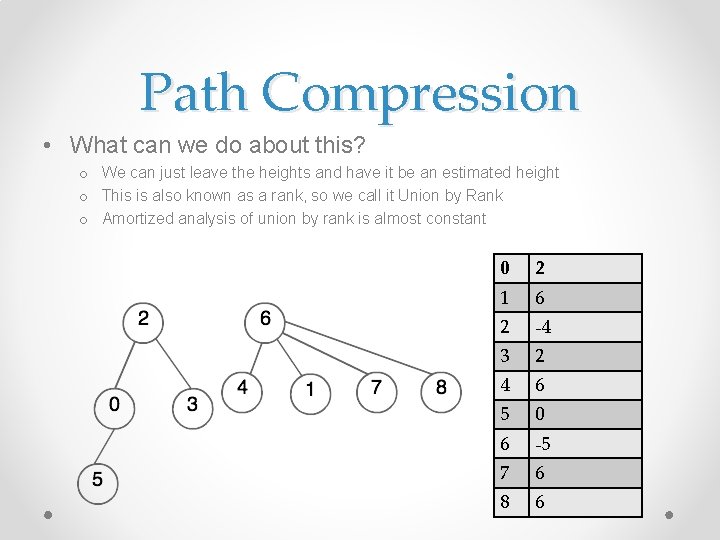 Path Compression

• What can we do about this?
  o We can just leave the heights and have it be an estimated height
  o This is also known as a rank, so we call it Union by Rank
  o Amortized analysis of union by rank is almost constant

2
0
3
5

6
4
1
7
8

| 0 | 2 |
|---|---|
| 1 | 6 |
| 2 | -4 |
| 3 | 2 |
| 4 | 6 |
| 5 | 0 |
| 6 | -5 |
| 7 | 6 |
| 8 | 6 |